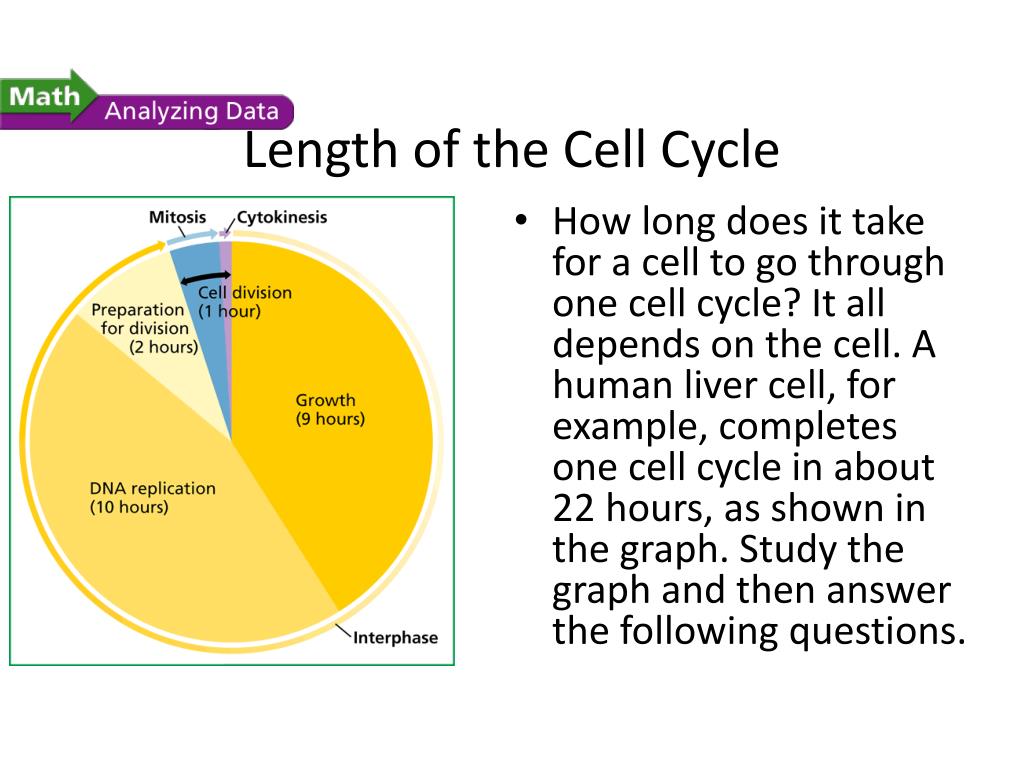 Math Analyzing Data

Length of the Cell Cycle

Mitosis
Cytokinesis
Cell division (1 hour)
Preparation for division (2 hours)
Growth (9 hours)
DNA replication (10 hours)
Interphase

• How long does it take for a cell to go through one cell cycle? It all depends on the cell. A human liver cell, for example, completes one cell cycle in about 22 hours, as shown in the graph. Study the graph and then answer the following questions.